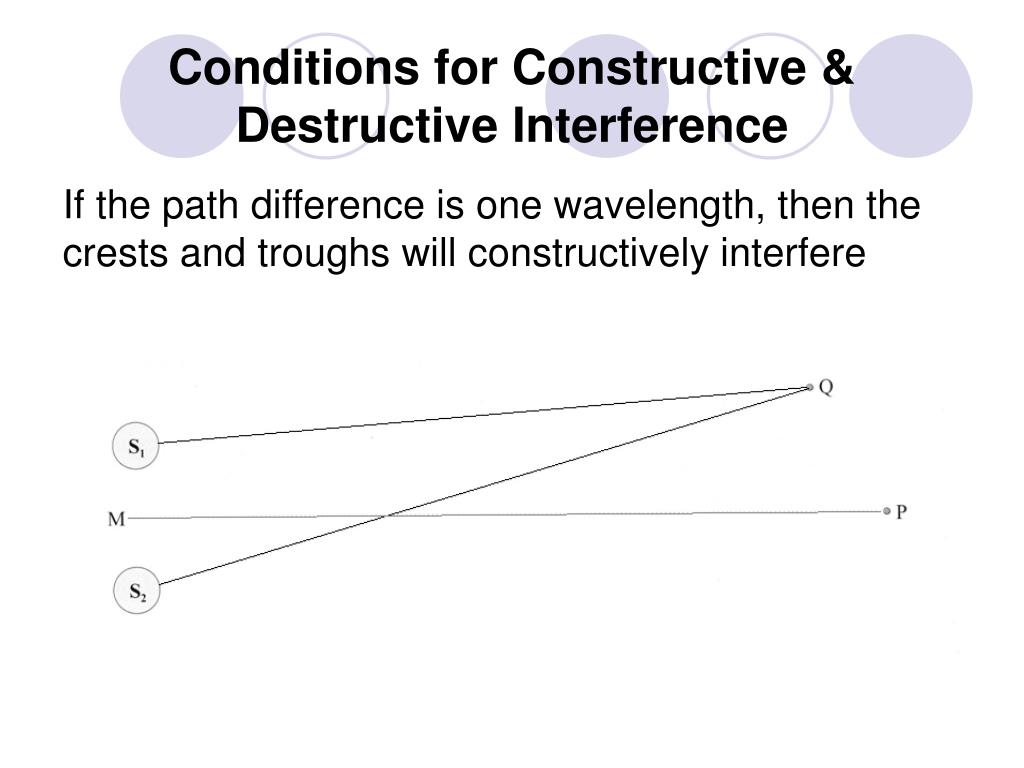 Conditions for Constructive & Destructive Interference

If the path difference is one wavelength, then the crests and troughs will constructively interfere

Q
$S_1$
M
P
$S_2$